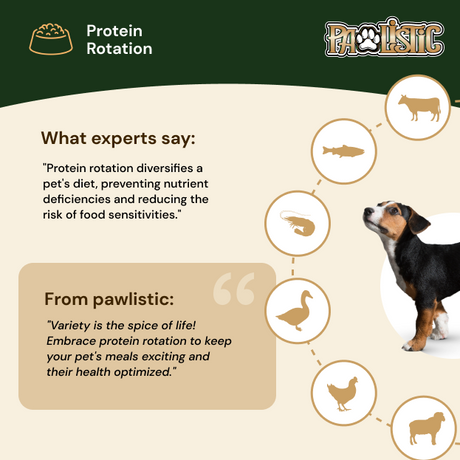 Protein Rotation

PAWLISTIC

What experts say:

"Protein rotation diversifies a pet's diet, preventing nutrient deficiencies and reducing the risk of food sensitivities."

From pawlistic:

"Variety is the spice of life! Embrace protein rotation to keep your pet's meals exciting and their health optimized."